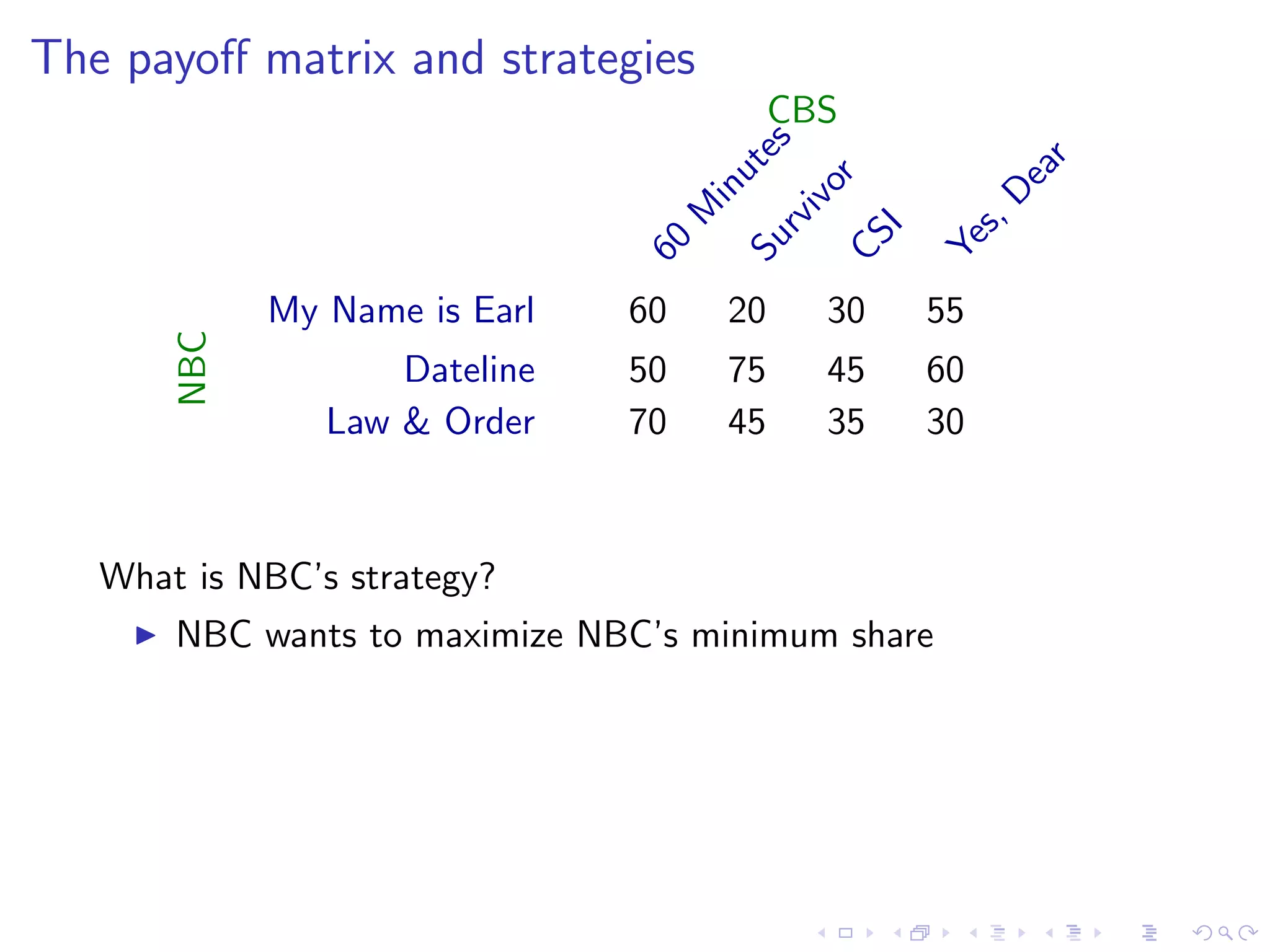 The payoff matrix and strategies

CBS

NBC

| | 60 Minutes | Survivor | CSI | Yes, Dear |
|---|---|---|---|---|
| My Name is Earl | 60 | 20 | 30 | 55 |
| Dateline | 50 | 75 | 45 | 60 |
| Law & Order | 70 | 45 | 35 | 30 |

What is NBC's strategy?

▶ NBC wants to maximize NBC's minimum share